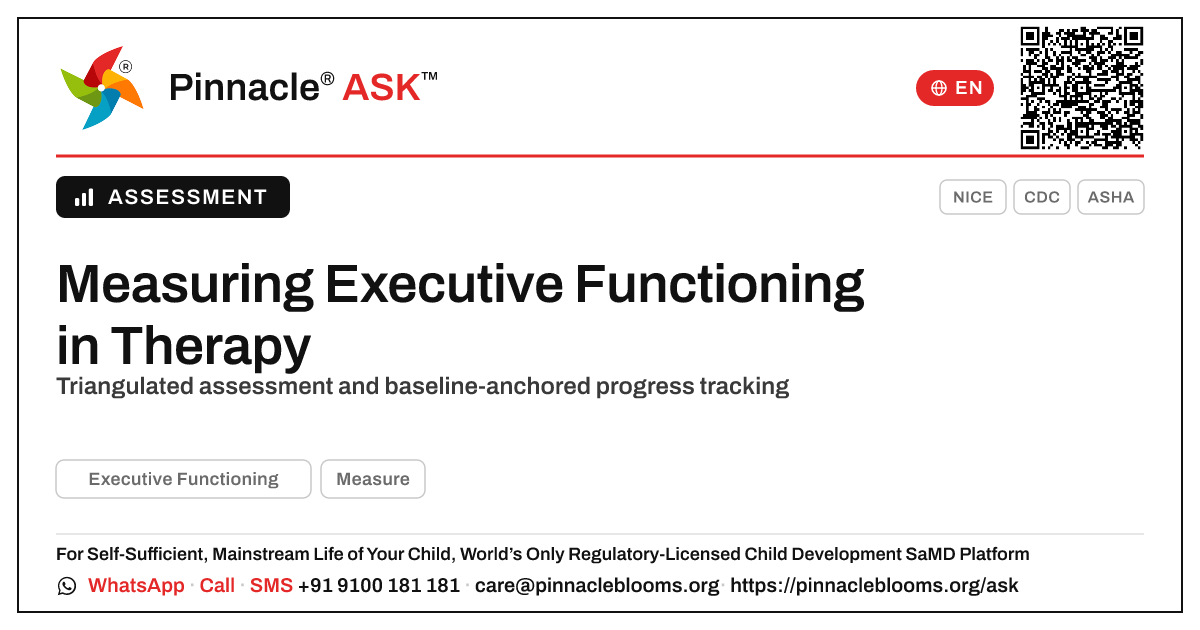 Pinnacle® ASK™

EN

ASSESSMENT

NICE CDC ASHA

Measuring Executive Functioning in Therapy

Triangulated assessment and baseline-anchored progress tracking

Executive Functioning Measure

For Self-Sufficient, Mainstream Life of Your Child, World's Only Regulatory-Licensed Child Development SaMD Platform

WhatsApp · Call · SMS +91 9100 181 181 · care@pinnacleblooms.org · https://pinnacleblooms.org/ask